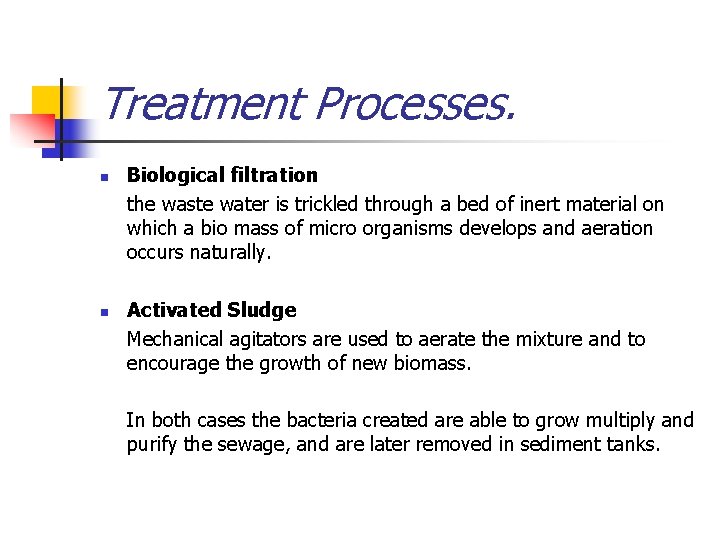 Treatment Processes.

Biological filtration
the waste water is trickled through a bed of inert material on which a bio mass of micro organisms develops and aeration occurs naturally.

Activated Sludge
Mechanical agitators are used to aerate the mixture and to encourage the growth of new biomass.

In both cases the bacteria created are able to grow multiply and purify the sewage, and are later removed in sediment tanks.